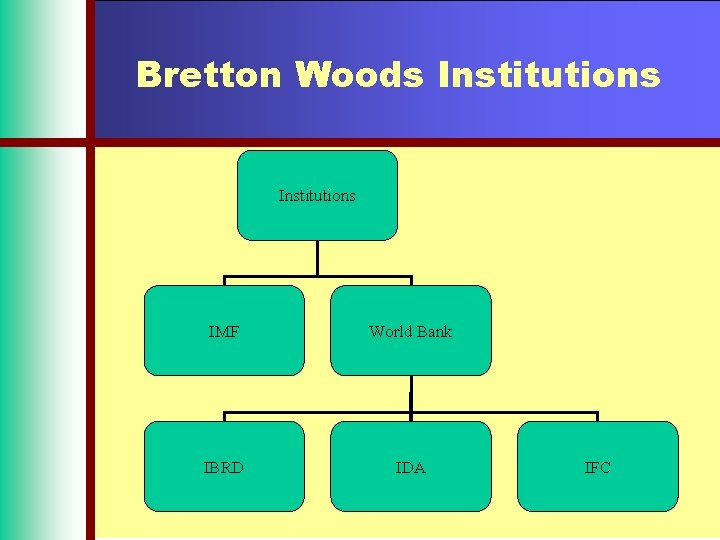 Bretton Woods Institutions

Institutions

IMF

World Bank

IBRD

IDA

IFC